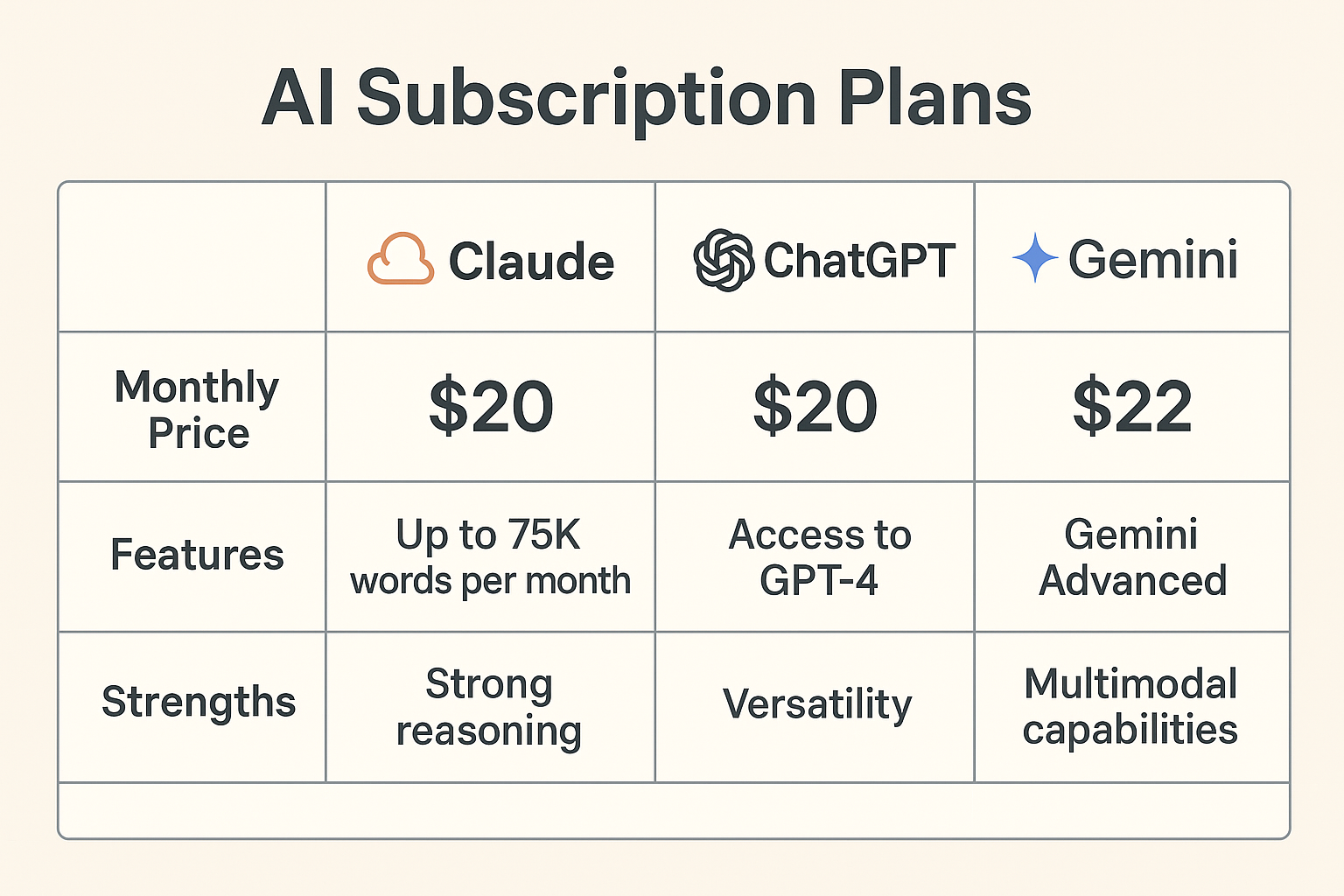 AI Subscription Plans

| | Claude | ChatGPT | Gemini |
|---|---|---|---|
| Monthly Price | \$20 | \$20 | \$22 |
| Features | Up to 75K words per month | Access to GPT-4 | Gemini Advanced |
| Strengths | Strong reasoning | Versatility | Multimodal capabilities |